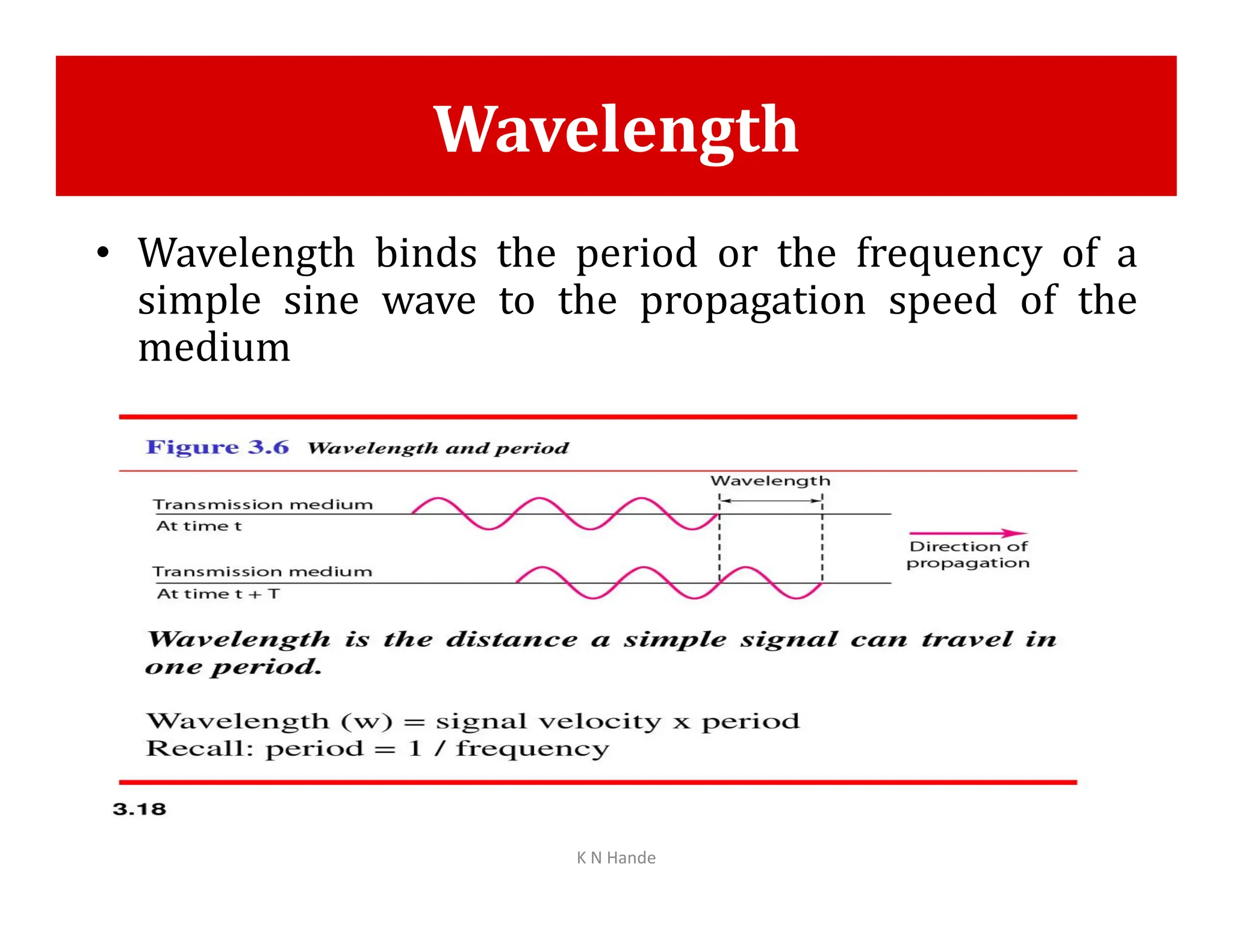 Wavelength

• Wavelength binds the period or the frequency of a simple sine wave to the propagation speed of the medium

Figure 3.6 Wavelength and period

Wavelength

Transmission medium
At time t

Direction of propagation

Transmission medium
At time t + T

Wavelength is the distance a simple signal can travel in one period.

Wavelength (w) = signal velocity x period
Recall: period = 1 / frequency

3.18

K N Hande